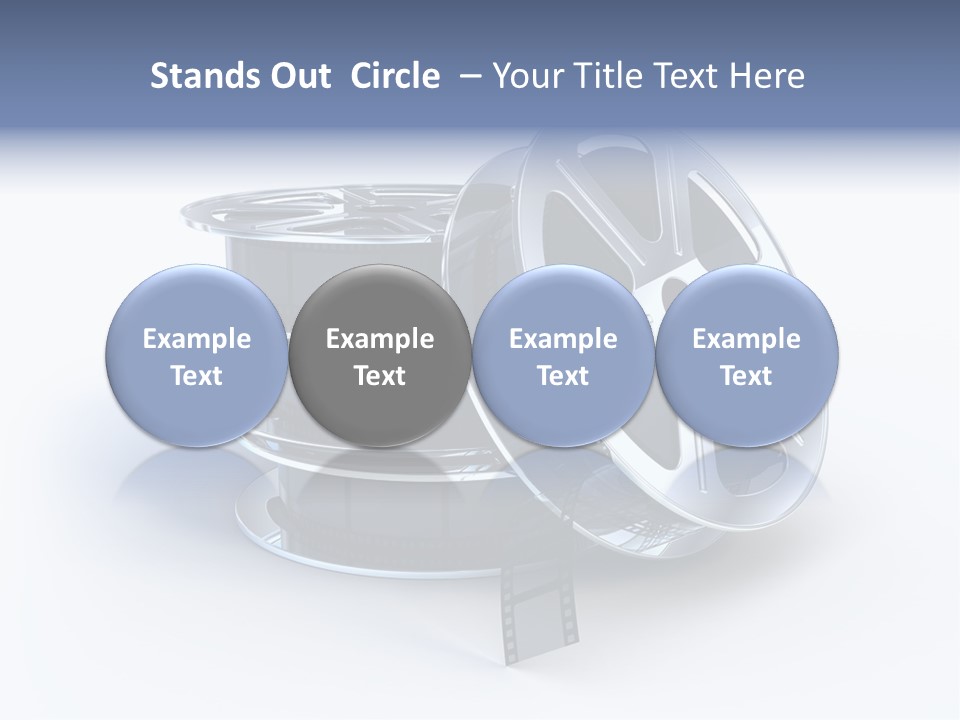 Stands Out  Circle  – Your Title Text Here

Example Text

Example Text

Example Text

Example Text